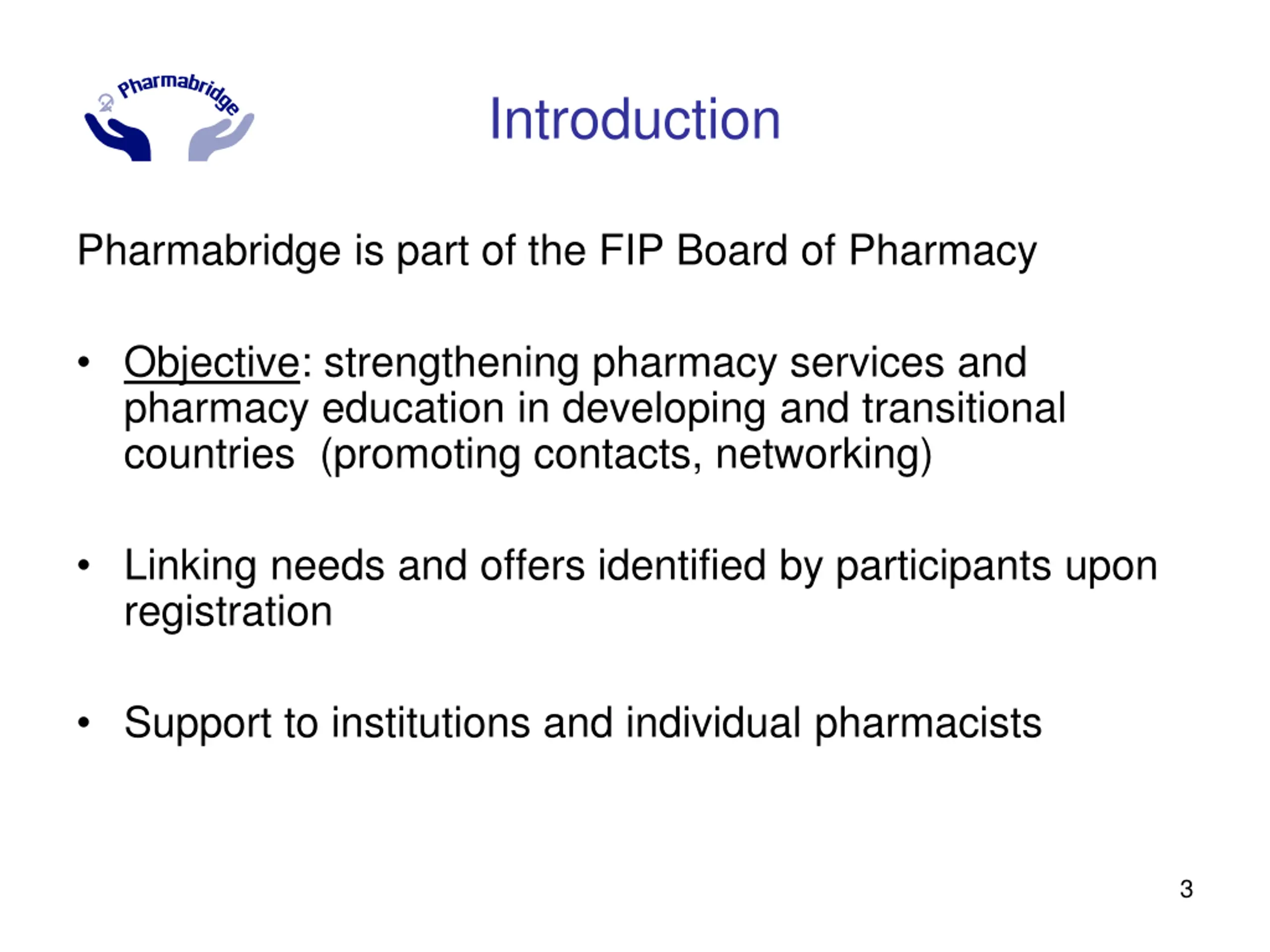 Pharmabridge

Introduction

Pharmabridge is part of the FIP Board of Pharmacy

• Objective: strengthening pharmacy services and pharmacy education in developing and transitional countries (promoting contacts, networking)

• Linking needs and offers identified by participants upon registration

• Support to institutions and individual pharmacists

3